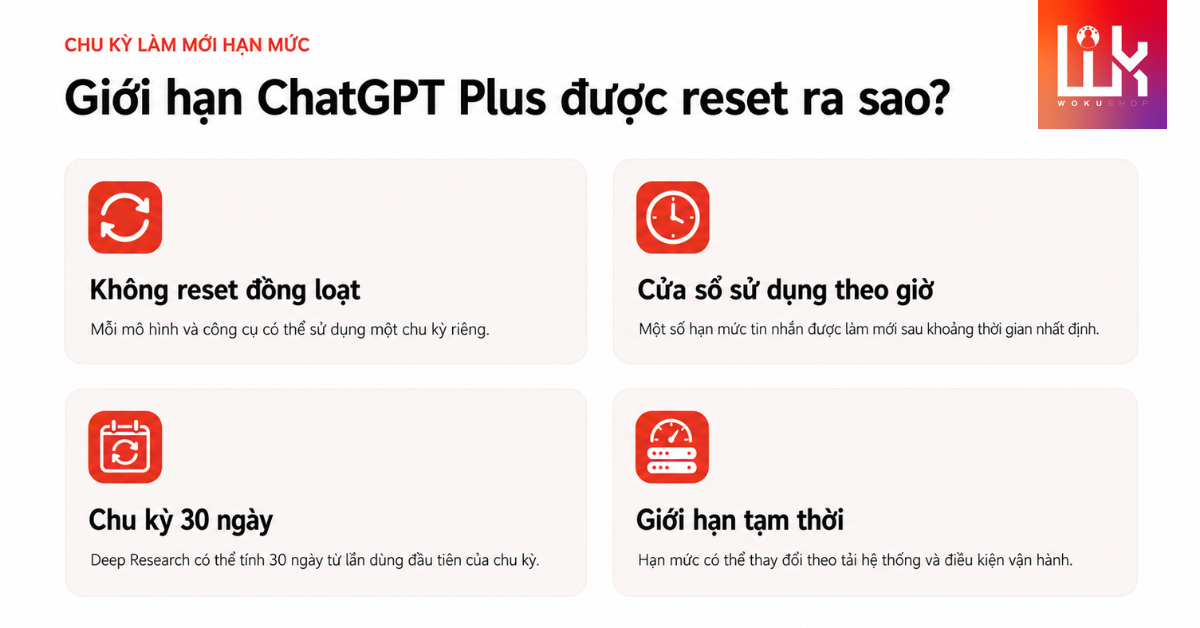 CHU KỲ LÀM MỚI HẠN MỨC

Giới hạn ChatGPT Plus được reset ra sao?

WOKUSHOP

Không reset đồng loạt

Mỗi mô hình và công cụ có thể sử dụng một chu kỳ riêng.

Cửa sổ sử dụng theo giờ

Một số hạn mức tin nhắn được làm mới sau khoảng thời gian nhất định.

Chu kỳ 30 ngày

Deep Research có thể tính 30 ngày từ lần dùng đầu tiên của chu kỳ.

Giới hạn tạm thời

Hạn mức có thể thay đổi theo tải hệ thống và điều kiện vận hành.